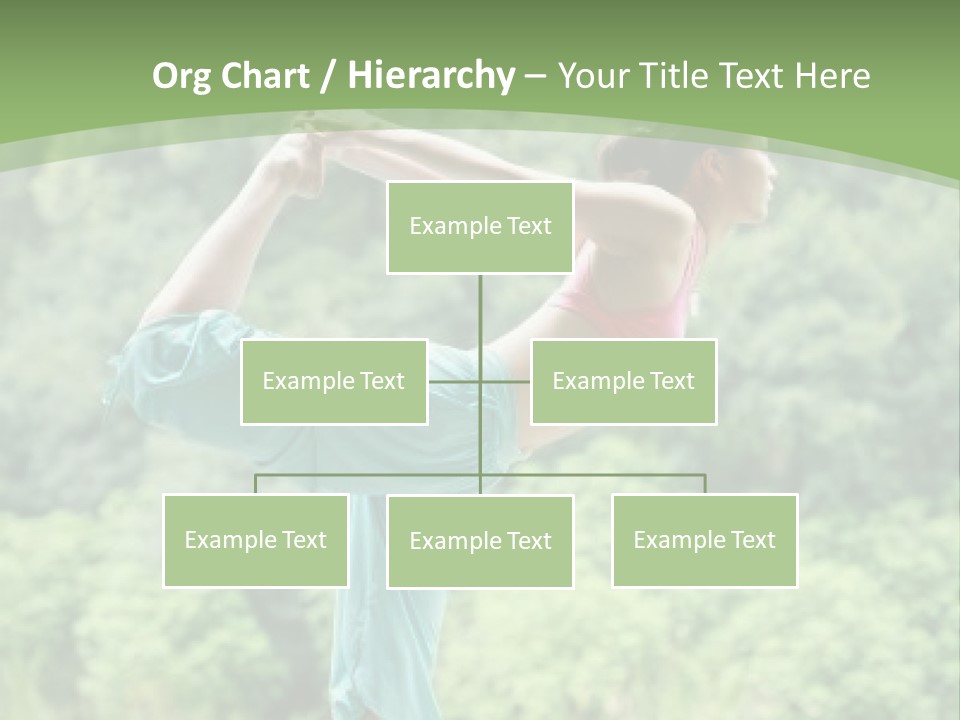 Org Chart / Hierarchy – Your Title Text Here

Example Text

Example Text

Example Text

Example Text

Example Text

Example Text